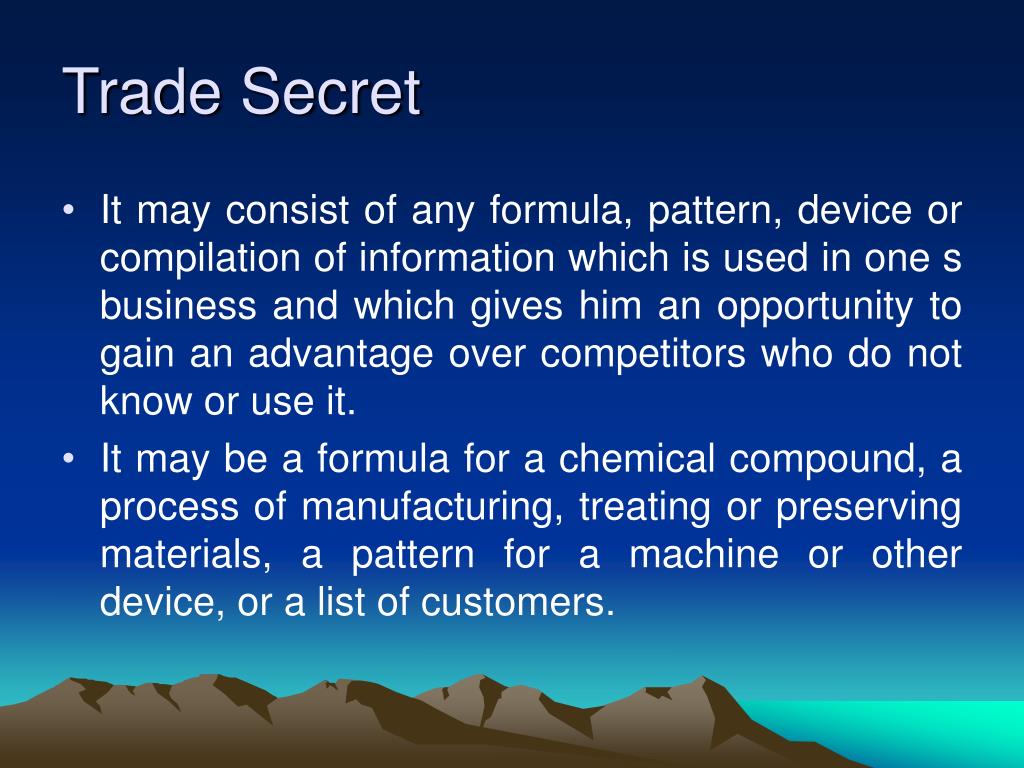 Trade Secret

• It may consist of any formula, pattern, device or compilation of information which is used in one s business and which gives him an opportunity to gain an advantage over competitors who do not know or use it.

• It may be a formula for a chemical compound, a process of manufacturing, treating or preserving materials, a pattern for a machine or other device, or a list of customers.